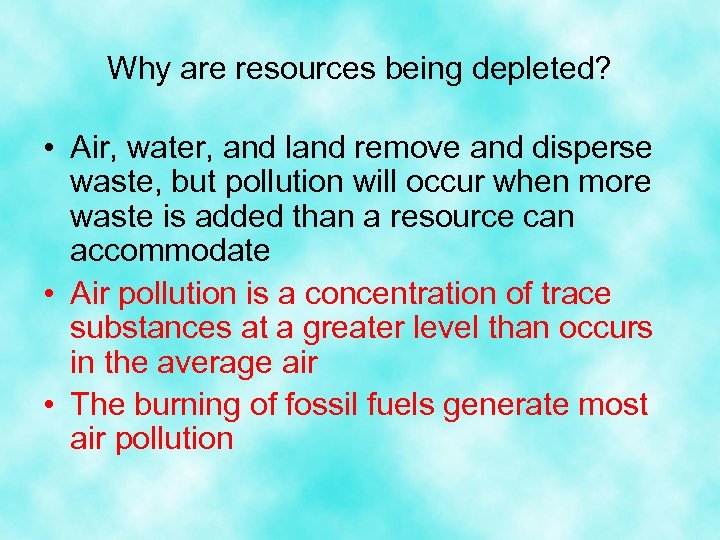 Why are resources being depleted?

• Air, water, and land remove and disperse waste, but pollution will occur when more waste is added than a resource can accommodate
• Air pollution is a concentration of trace substances at a greater level than occurs in the average air
• The burning of fossil fuels generate most air pollution